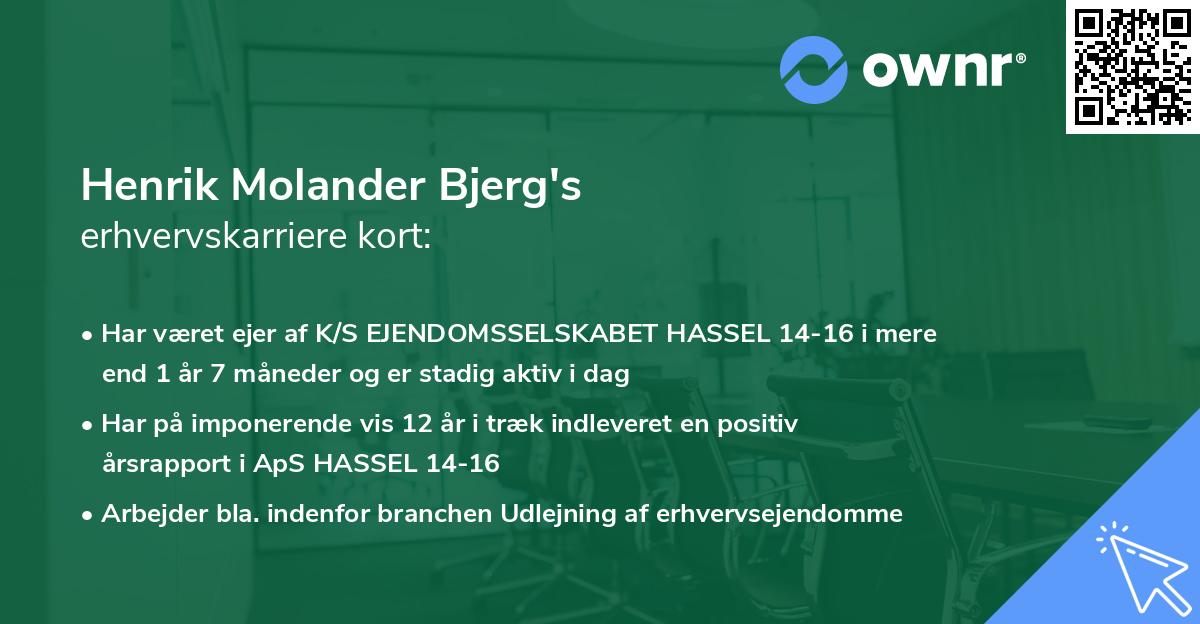 ownr®

Henrik Molander Bjerg's
erhvervskarriere kort:

• Har været ejer af K/S EJENDOMSSELSKABET HASSEL 14-16 i mere end 1 år 7 måneder og er stadig aktiv i dag

• Har på imponerende vis 12 år i træk indleveret en positiv årsrapport i ApS HASSEL 14-16

• Arbejder bla. indenfor branchen Udlejning af erhvervsejendomme